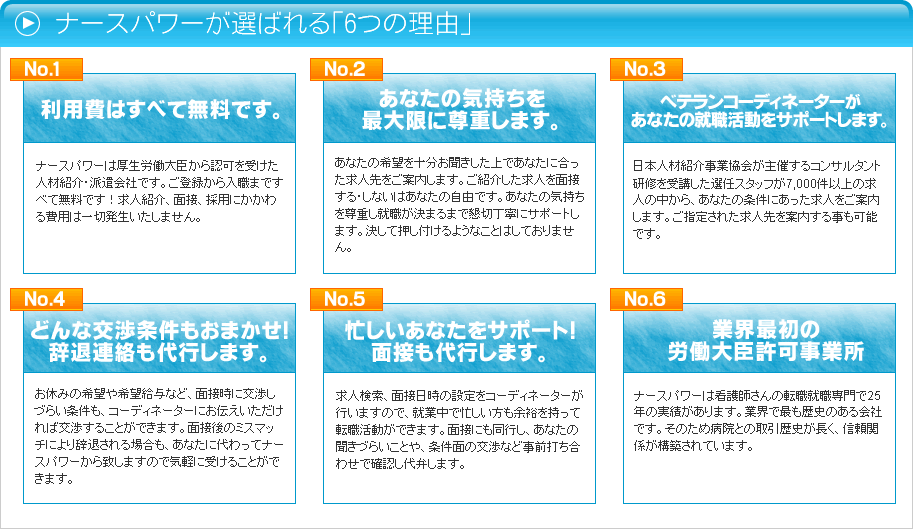 ナースパワーが選ばれる「6つの理由」

No.1

利用費はすべて無料です。

ナースパワーは厚生労働大臣から認可を受けた人材紹介・派遣会社です。ご登録から入職まですべて無料です！求人紹介、面接、採用にかかわる費用は一切発生いたしません。

No.2

あなたの気持ちを最大限に尊重します。

あなたの希望を十分お聞きした上であなたに合った求人先をご案内します。ご紹介した求人を面接する・しないはあなたの自由です。あなたの気持ちを尊重し就職が決まるまで懇切丁寧にサポートします。決して押し付けるようなことはしておりません。

No.3

ベテランコーディネーターがあなたの就職活動をサポートします。

日本人材紹介事業協会が主催するコンサルタント研修を受講した選任スタッフが7,000件以上の求人の中から、あなたの条件にあった求人をご案内します。ご指定された求人先を案内する事も可能です。

No.4

どんな交渉条件もおまかせ！辞退連絡も代行します。

お休みの希望や希望給与など、面接時に交渉しづらい条件も、コーディネーターにお伝えいただければ交渉することができます。面接後のミスマッチにより辞退される場合も、あなたに代わってナースパワーから致しますので気軽に受けることができます。

No.5

忙しいあなたをサポート！面接も代行します。

求人検索、面接日時の設定をコーディネーターが行いますので、就業中で忙しい方も余裕を持って転職活動ができます。面接にも同行し、あなたの聞きづらいことや、条件面の交渉など事前打ち合わせで確認し代弁します。

No.6

業界最初の労働大臣許可事業所

ナースパワーは看護師さんの転職就職専門で25年の実績があります。業界で最も歴史のある会社です。そのため病院との取引歴史が長く、信頼関係が構築されています。